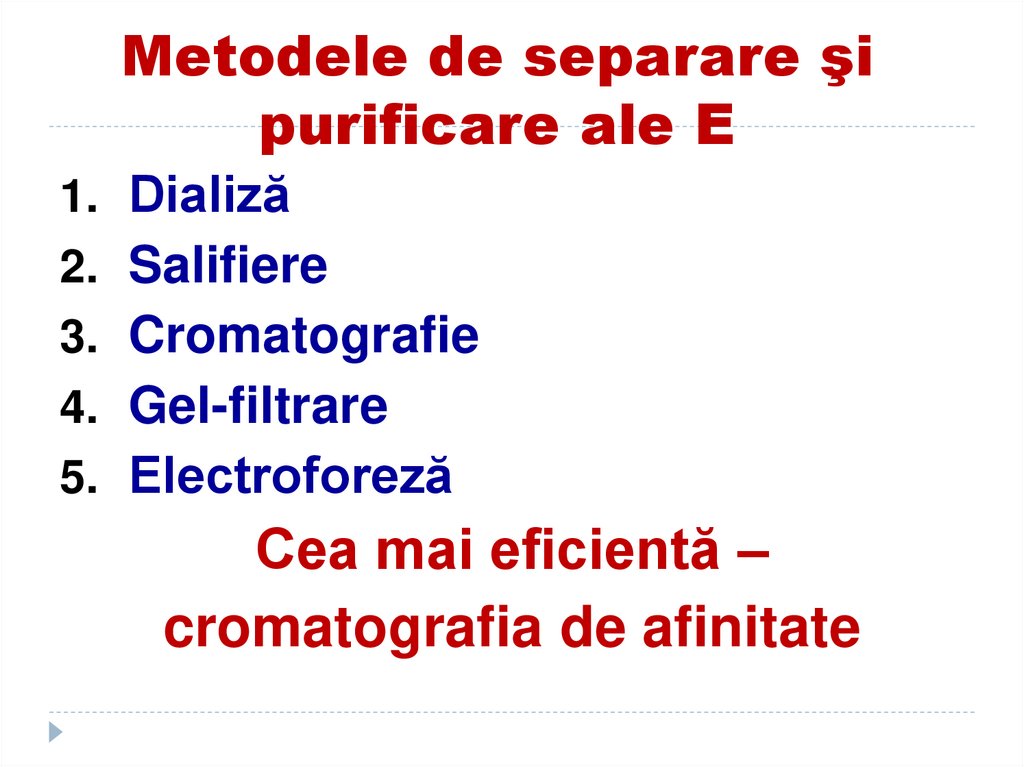 Metodele de separare şi purificare ale E

1. Dializă
2. Salifiere
3. Cromatografie
4. Gel-filtrare
5. Electroforeză

Cea mai eficientă – cromatografia de afinitate